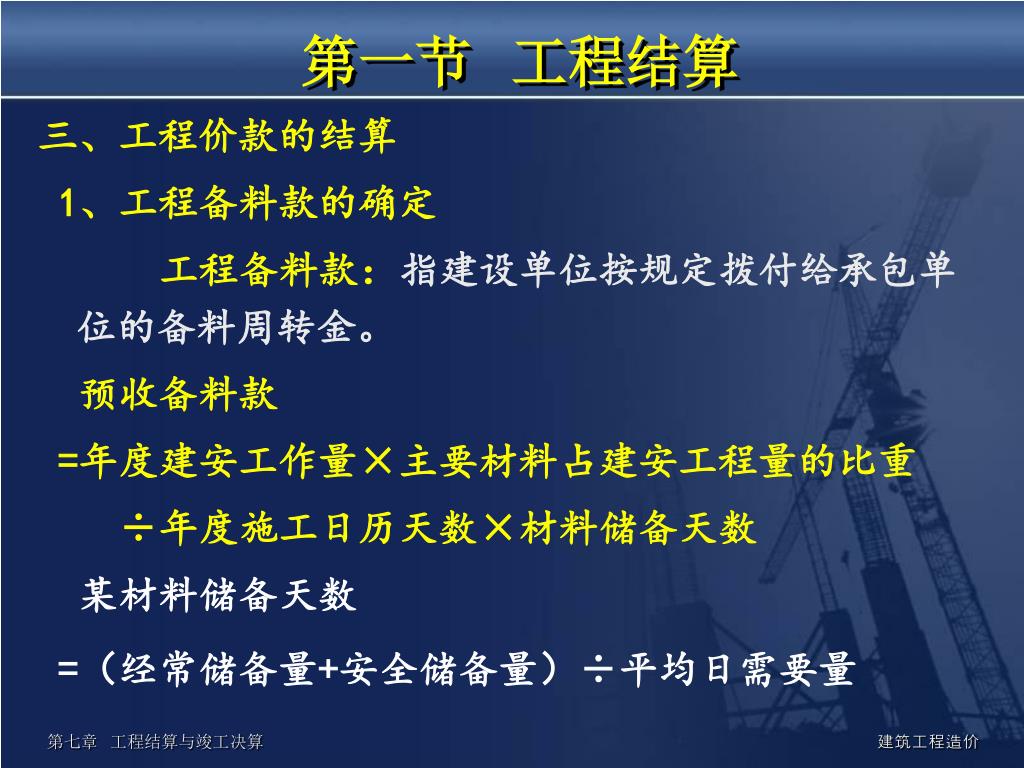 第一节 工程结算

三、工程价款的结算

1、工程备料款的确定

工程备料款：指建设单位按规定拨付给承包单位的备料周转金。

预收备料款

=年度建安工作量×主要材料占建安工程量的比重

÷年度施工日历天数×材料储备天数

某材料储备天数

=（经常储备量+安全储备量）÷平均日需要量

第七章 工程结算与竣工决算

建筑工程造价